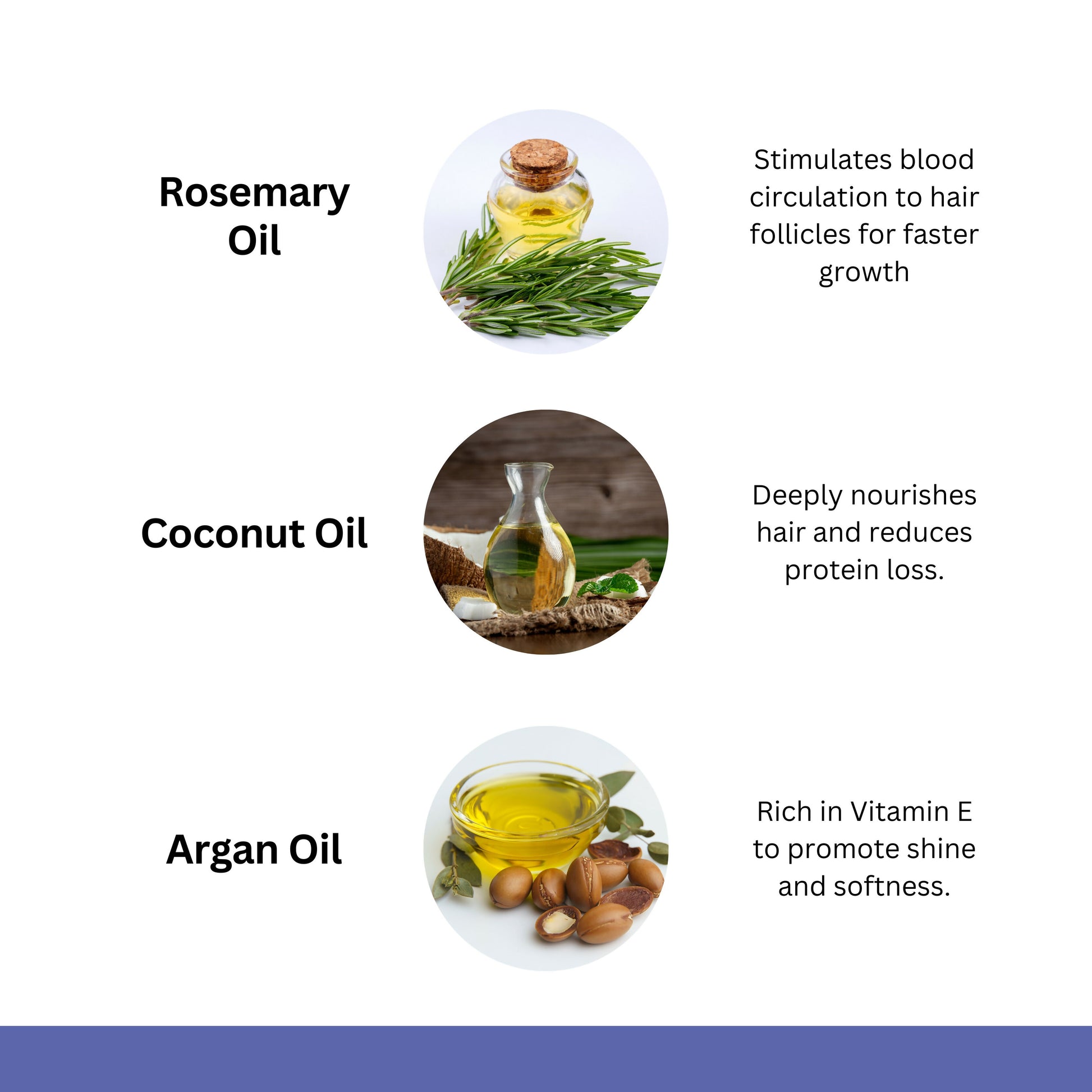 Rosemary Oil

Stimulates blood circulation to hair follicles for faster growth

Coconut Oil

Deeply nourishes hair and reduces protein loss.

Argan Oil

Rich in Vitamin E to promote shine and softness.